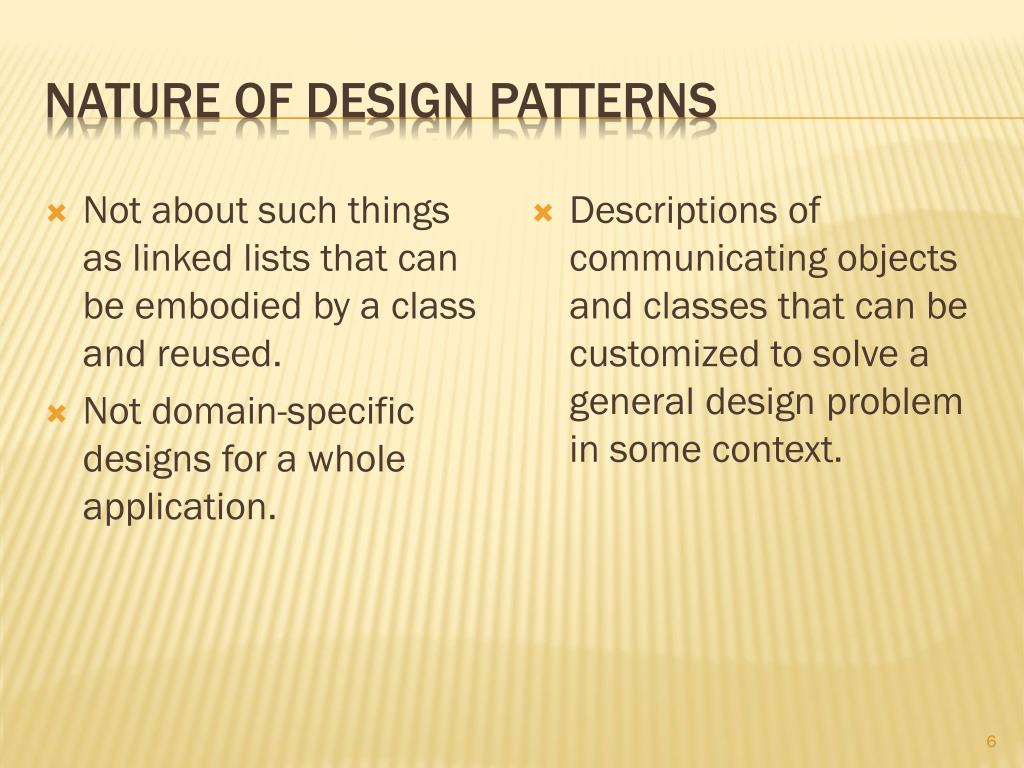 NATURE OF DESIGN PATTERNS

Not about such things as linked lists that can be embodied by a class and reused.

Not domain-specific designs for a whole application.

Descriptions of communicating objects and classes that can be customized to solve a general design problem in some context.

6